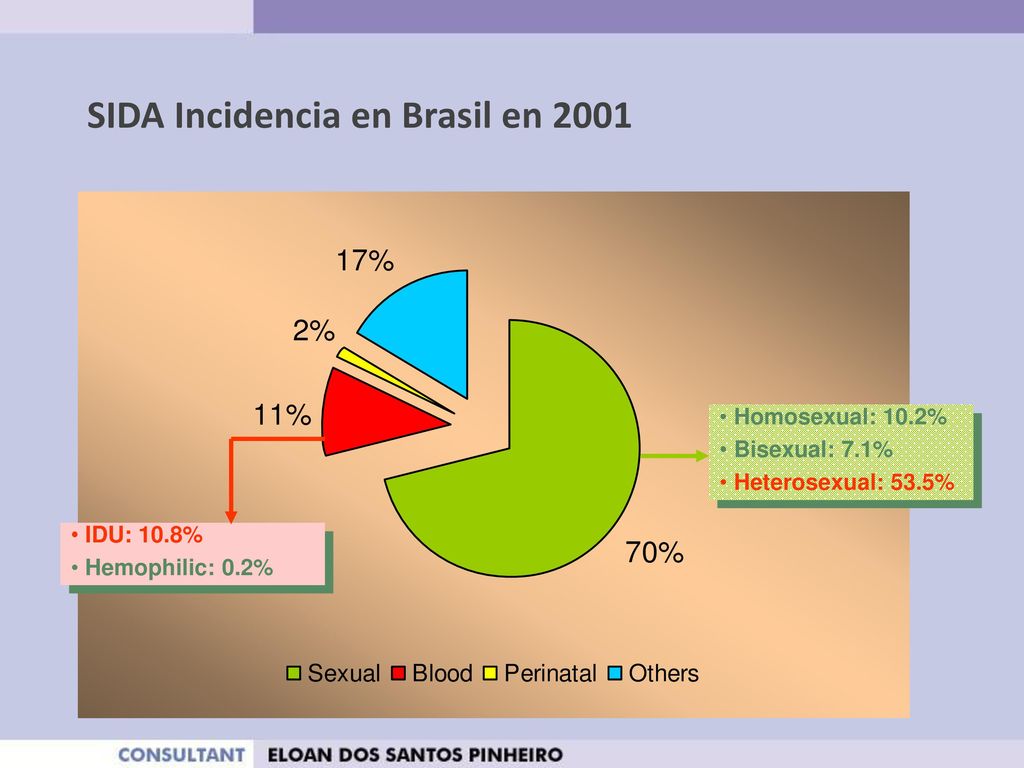 SIDA Incidencia en Brasil en 2001

17%

2%

11%

70%

• Homosexual: 10.2%
• Bisexual: 7.1%
• Heterosexual: 53.5%

• IDU: 10.8%
• Hemophilic: 0.2%

Sexual Blood Perinatal Others

CONSULTANT ELOAN DOS SANTOS PINHEIRO